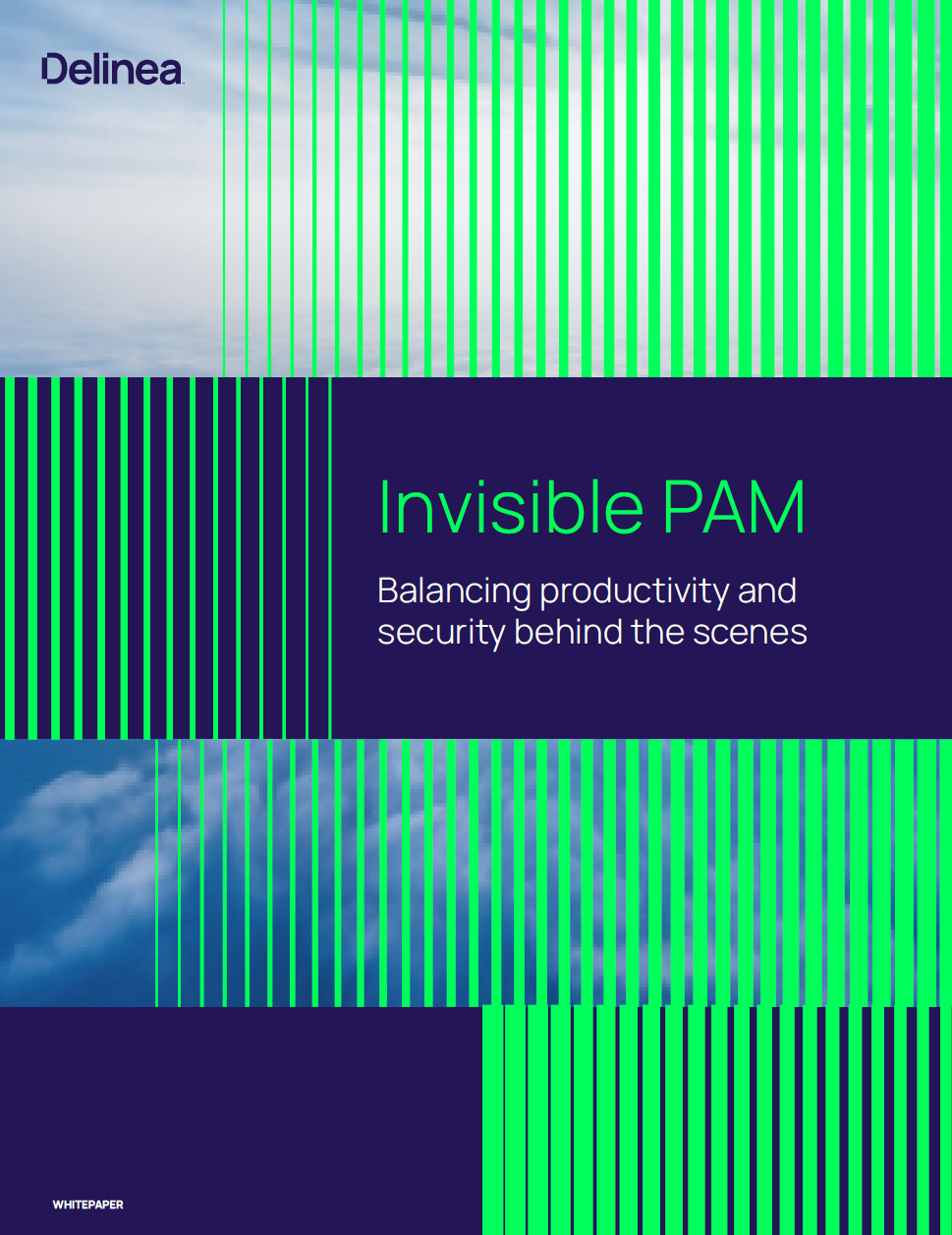 Delinea

Invisible PAM

Balancing productivity and security behind the scenes

WHITEPAPER